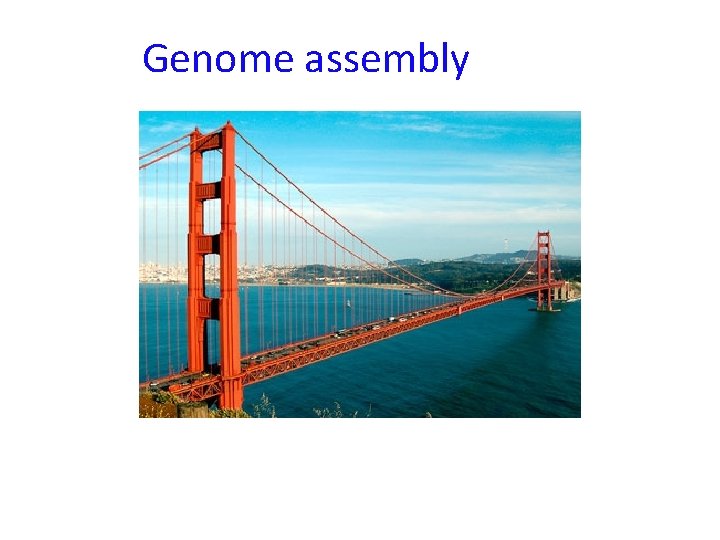 Genome assembly